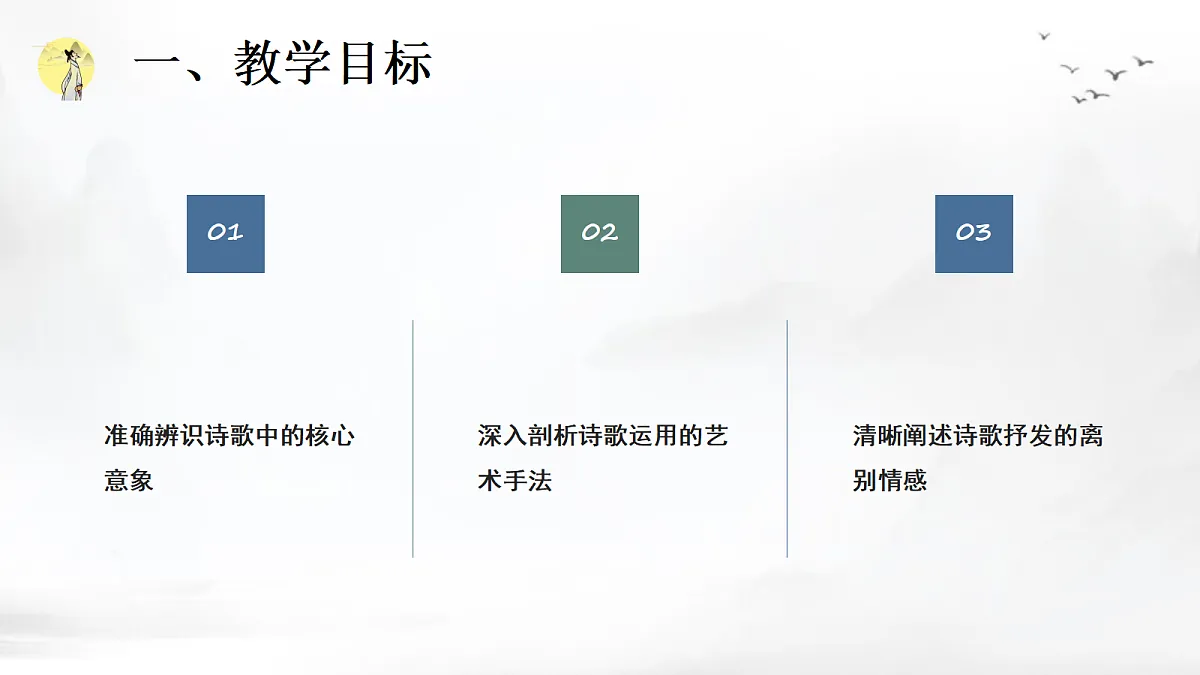 一、教学目标

01

准确辨识诗歌中的核心意象

02

深入剖析诗歌运用的艺术手法

03

清晰阐述诗歌抒发的离别情感